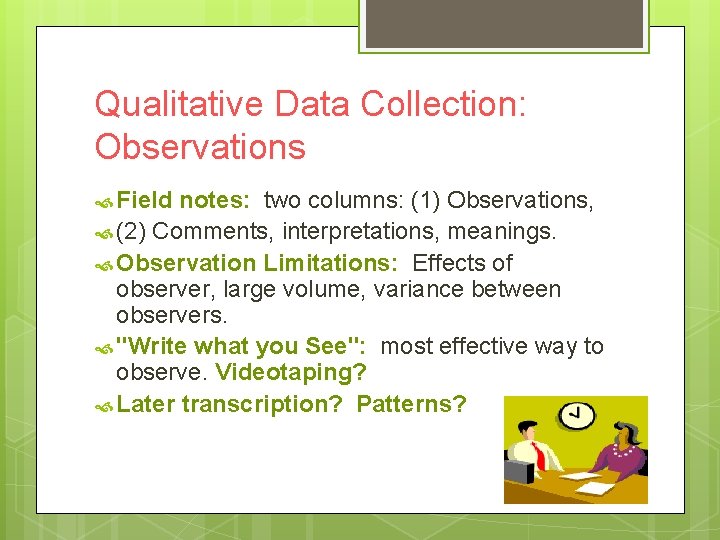 Qualitative Data Collection: Observations

Field notes: two columns: (1) Observations,

(2) Comments, interpretations, meanings.

Observation Limitations: Effects of observer, large volume, variance between observers.

"Write what you See": most effective way to observe. Videotaping?

Later transcription? Patterns?